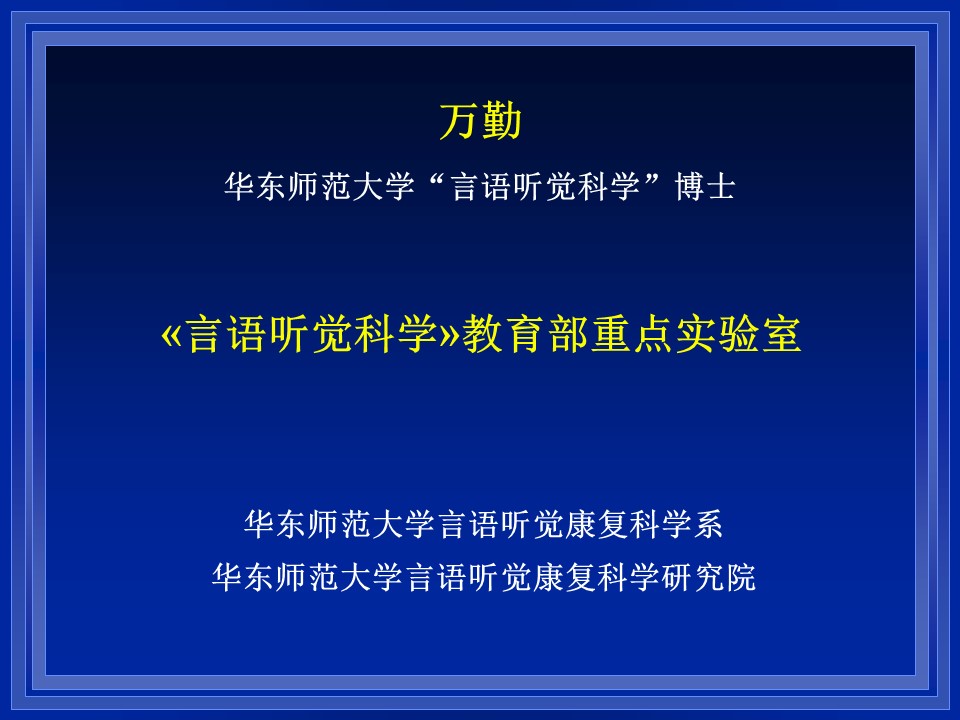 万勤

华东师范大学“言语听觉科学”博士

«言语听觉科学»教育部重点实验室

华东师范大学言语听觉康复科学系

华东师范大学言语听觉康复科学研究院